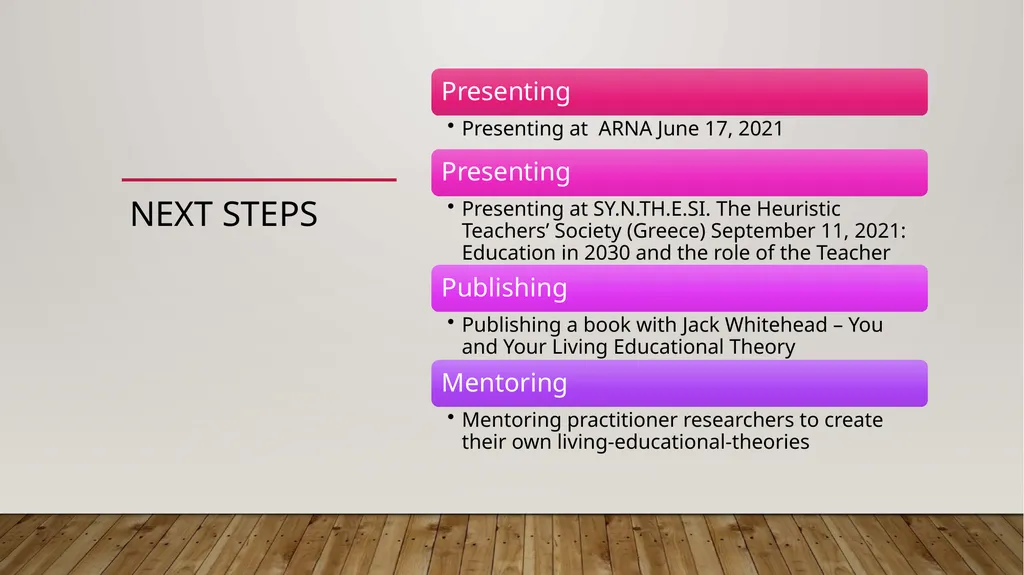 NEXT STEPS

Presenting

• Presenting at ARNA June 17, 2021

Presenting

• Presenting at SY.N.TH.E.SI. The Heuristic Teachers’ Society (Greece) September 11, 2021: Education in 2030 and the role of the Teacher

Publishing

• Publishing a book with Jack Whitehead – You and Your Living Educational Theory

Mentoring

• Mentoring practitioner researchers to create their own living-educational-theories